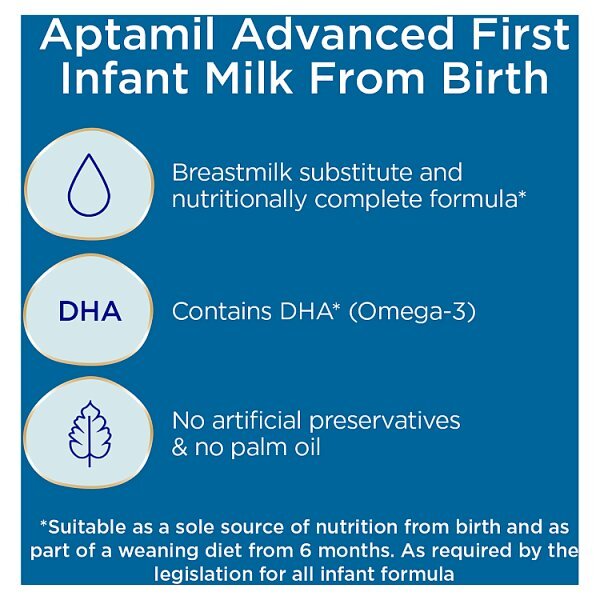 Aptamil Advanced First Infant Milk From Birth

Breastmilk substitute and nutritionally complete formula*

DHA

Contains DHA* (Omega-3)

No artificial preservatives & no palm oil

*Suitable as a sole source of nutrition from birth and as part of a weaning diet from 6 months. As required by the legislation for all infant formula